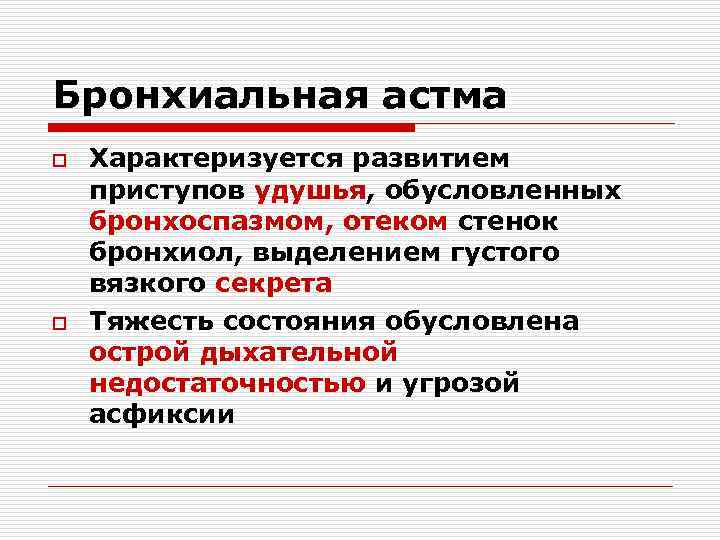 Бронхиальная астма

Характеризуется развитием приступов удушья, обусловленных бронхоспазмом, отеком стенок бронхиол, выделением густого вязкого секрета

Тяжесть состояния обусловлена острой дыхательной недостаточностью и угрозой асфиксии